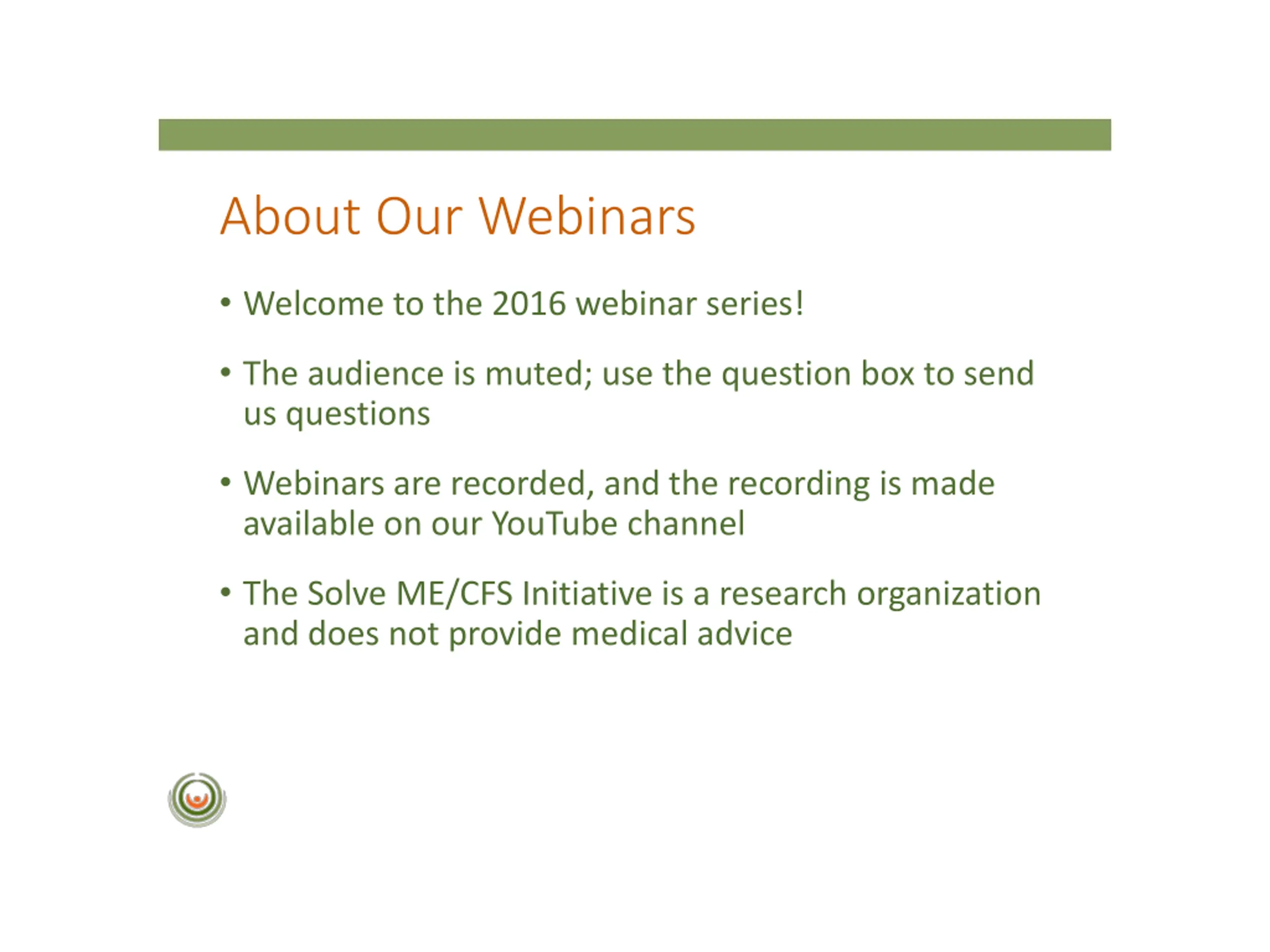 About Our Webinars

• Welcome to the 2016 webinar series!

• The audience is muted; use the question box to send us questions

• Webinars are recorded, and the recording is made available on our YouTube channel

• The Solve ME/CFS Initiative is a research organization and does not provide medical advice